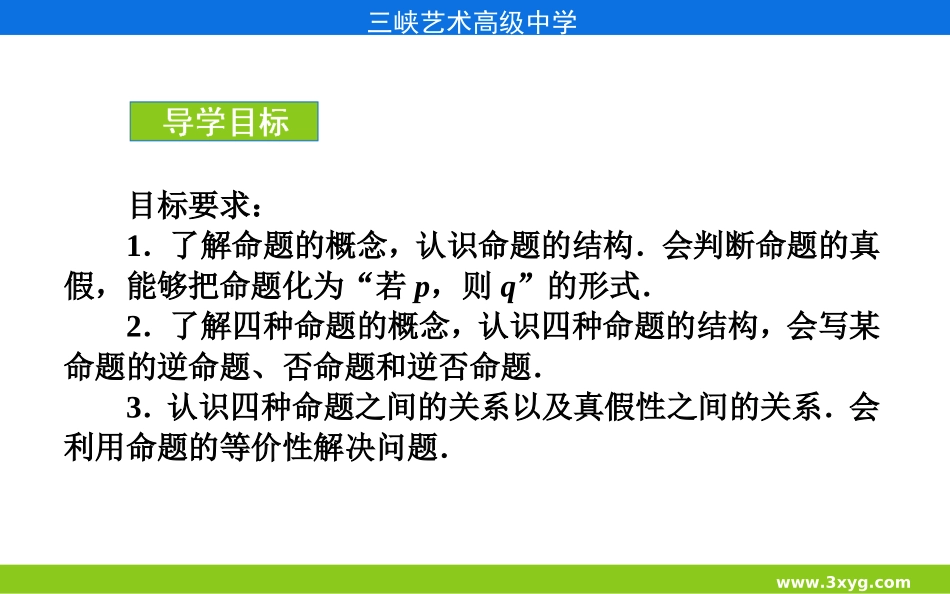 三峡艺术高级中学

导学目标

目标要求：

1．了解命题的概念，认识命题的结构．会判断命题的真假，能够把命题化为“若 $p$，则 $q$”的形式．

2．了解四种命题的概念，认识四种命题的结构，会写某命题的逆命题、否命题和逆否命题．

3．认识四种命题之间的关系以及真假性之间的关系．会利用命题的等价性解决问题．

www.3xyg.com